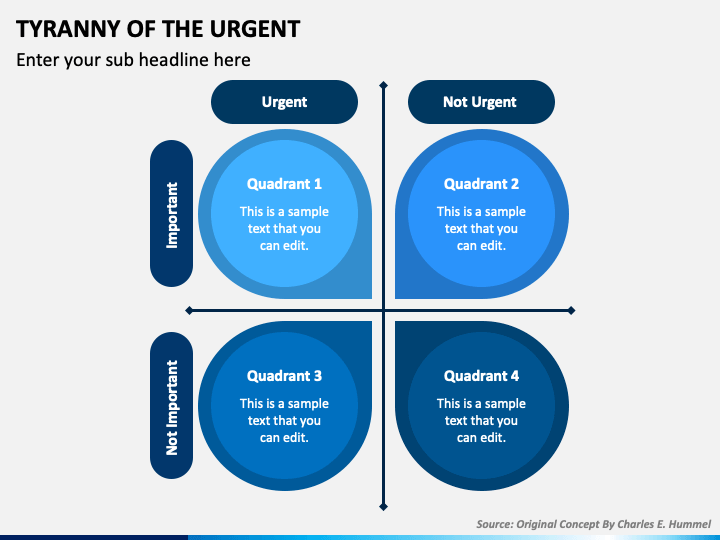 TYRANNY OF THE URGENT

Enter your sub headline here

Urgent

Not Urgent

Important

Quadrant 1

This is a sample text that you can edit.

Quadrant 2

This is a sample text that you can edit.

Not Important

Quadrant 3

This is a sample text that you can edit.

Quadrant 4

This is a sample text that you can edit.

Source: Original Concept By Charles E. Hummel